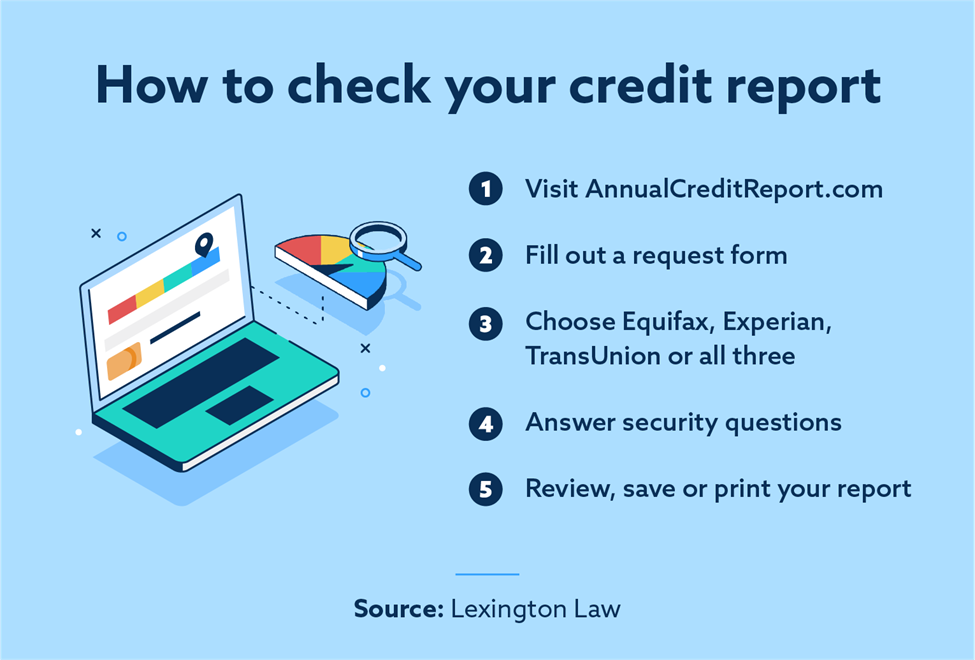 How to check your credit report

1 Visit AnnualCreditReport.com

2 Fill out a request form

3 Choose Equifax, Experian, TransUnion or all three

4 Answer security questions

5 Review, save or print your report

Source: Lexington Law